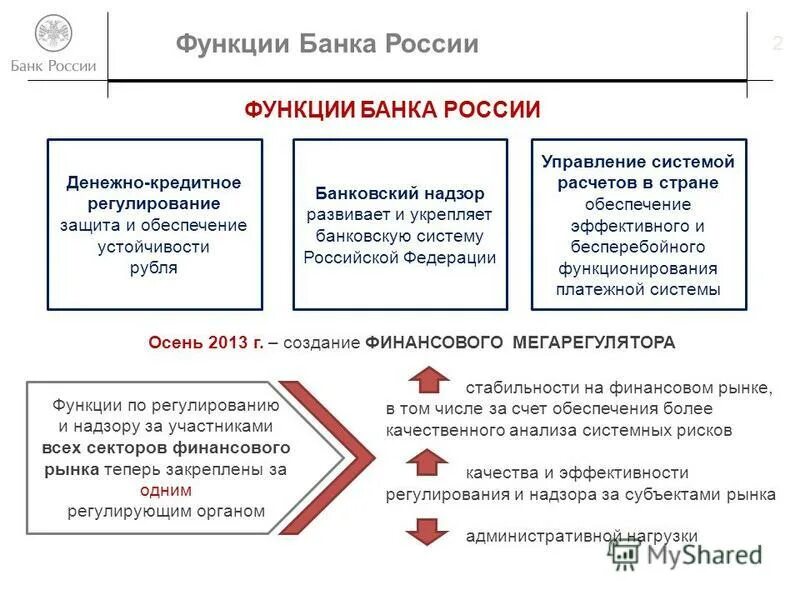 Банк России

Функции Банка России

2

ФУНКЦИИ БАНКА РОССИИ

Денежно-кредитное регулирование защита и обеспечение устойчивости рубля

Банковский надзор развивает и укрепляет банковскую систему Российской Федерации

Управление системой расчетов в стране обеспечение эффективного и бесперебойного функционирования платежной системы

Осень 2013 г. – создание ФИНАНСОВОГО МЕГАРЕГУЛЯТОРА

Функции по регулированию и надзору за участниками всех секторов финансового рынка теперь закреплены за одним регулирующим органом

стабильности на финансовом рынке, в том числе за счет обеспечения более качественного анализа системных рисков

качества и эффективности регулирования и надзора за субъектами рынка

административной нагрузки

MyShared